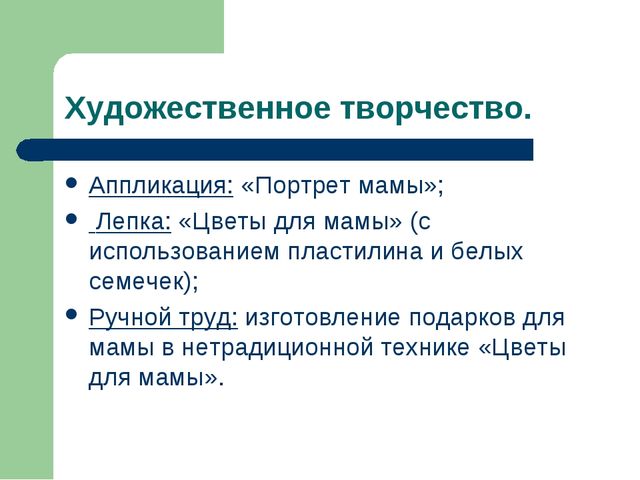 Художественное творчество.

- Аппликация: «Портрет мамы»;
- Лепка: «Цветы для мамы» (с использованием пластилина и белых семечек);
- Ручной труд: изготовление подарков для мамы в нетрадиционной технике «Цветы для мамы».